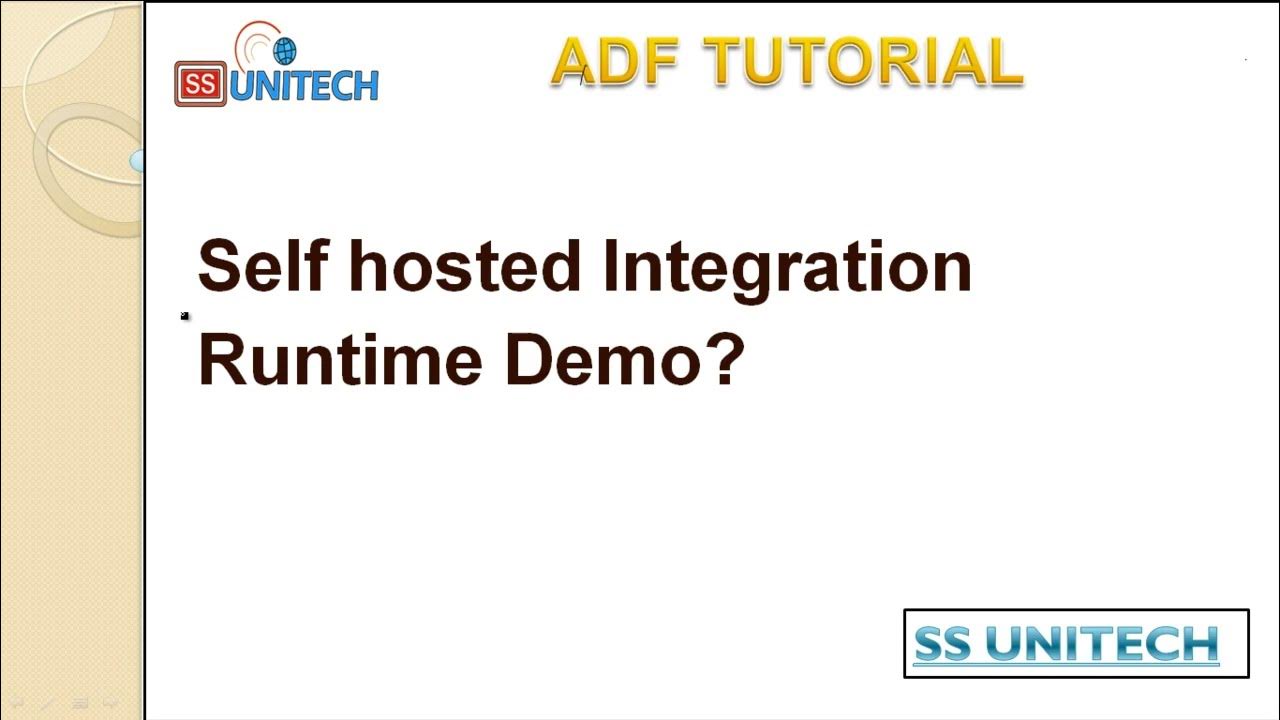 SS UNITECH

ADF TUTORIAL

Self hosted Integration Runtime Demo?

SS UNITECH